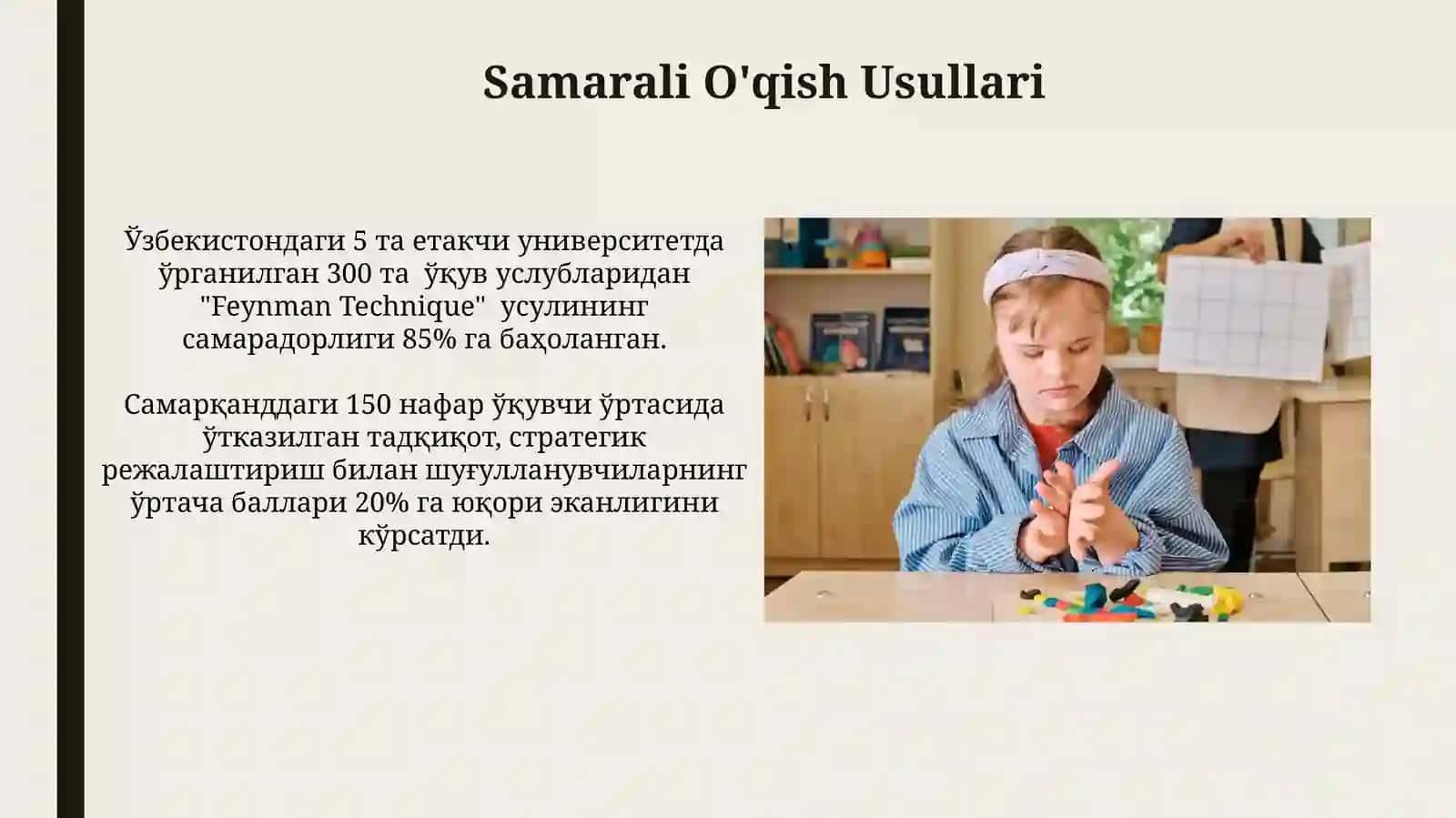 Samarali O'qish Usullari

Ўзбекистондаги 5 та етакчи университетда ўрганилган 300 та ўқув услубларидан "Feynman Technique" усулининг самарадорлиги 85% га баҳоланган.

Самарқанддаги 150 нафар ўқувчи ўртасида ўтказилган тадқиқот, стратегик режалаштириш билан шуғулланувчиларнинг ўртача баллари 20% га юқори эканлигини кўрсатди.